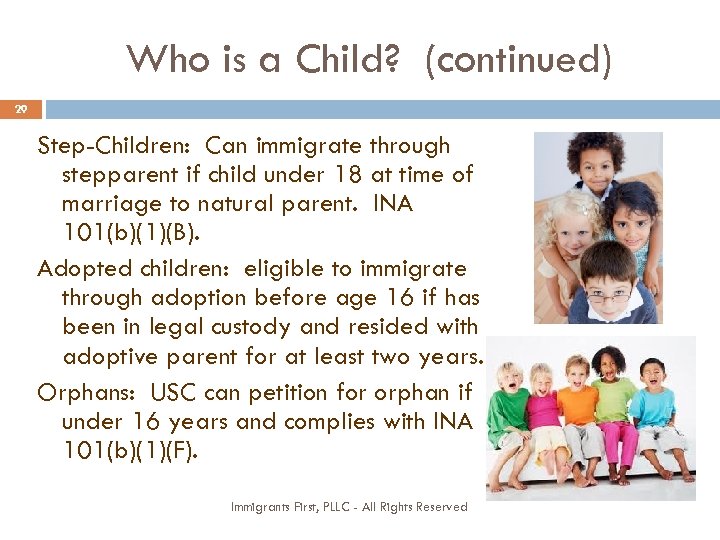 Who is a Child? (continued)

29

Step-Children: Can immigrate through stepparent if child under 18 at time of marriage to natural parent. INA 101(b)(1)(B).

Adopted children: eligible to immigrate through adoption before age 16 if has been in legal custody and resided with adoptive parent for at least two years.

Orphans: USC can petition for orphan if under 16 years and complies with INA 101(b)(1)(F).

Immigrants First, PLLC - All Rights Reserved